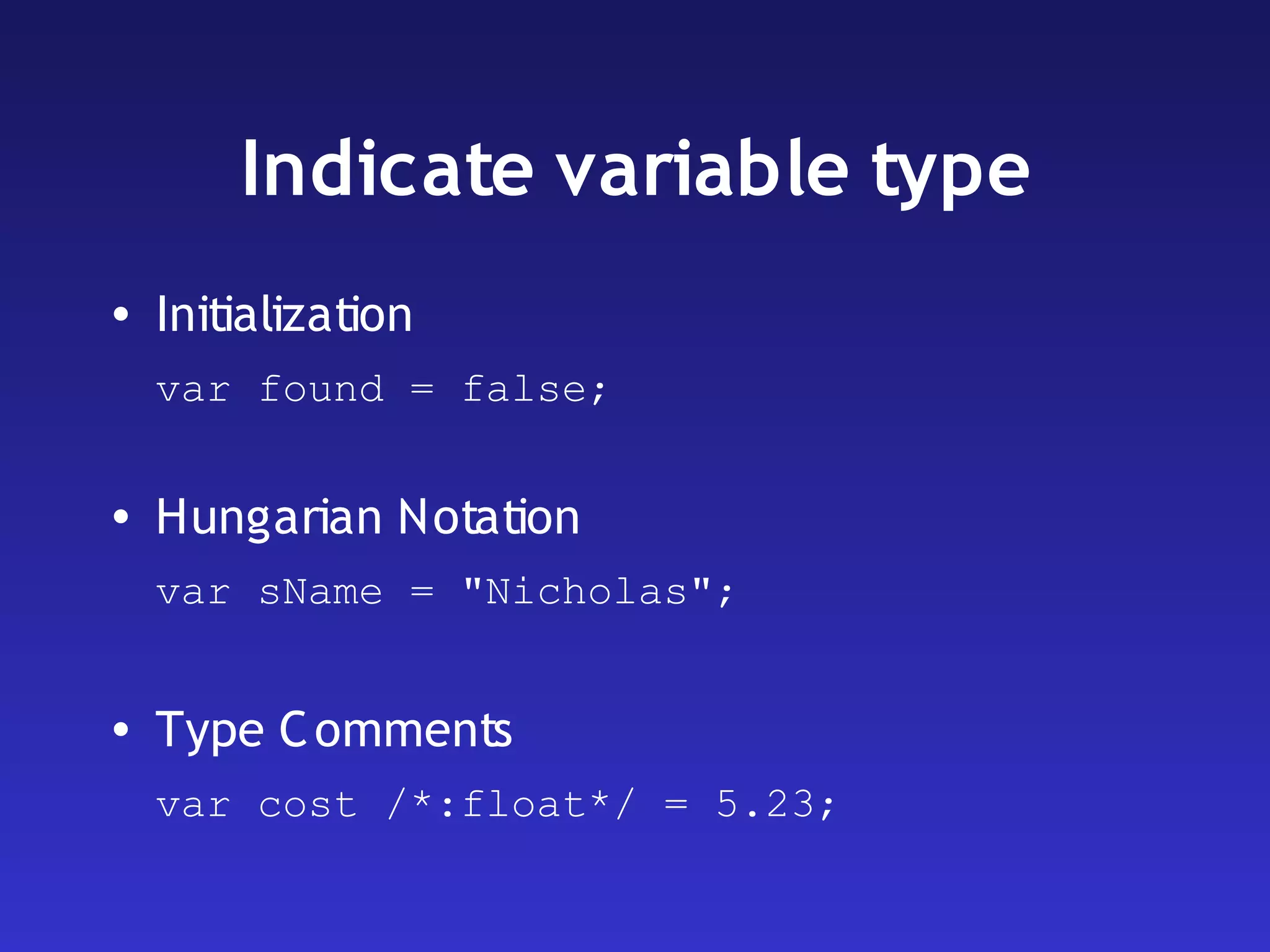 Indicate variable type

• Initialization

var found = false;

• Hungarian Notation

var sName = "Nicholas";

• Type Comments

var cost /*:float*/ = 5.23;